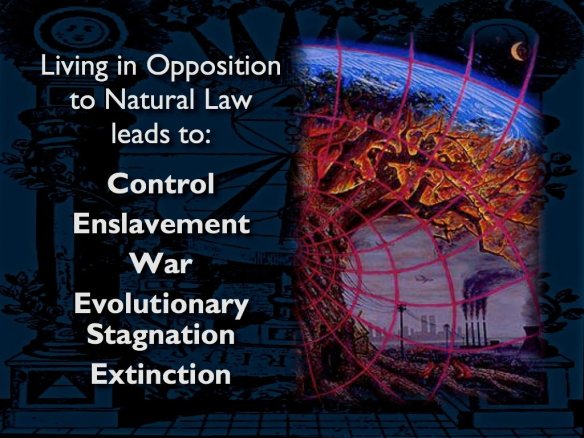 Living in Opposition to Natural Law leads to:

Control

Enslavement

War

Evolutionary Stagnation

Extinction